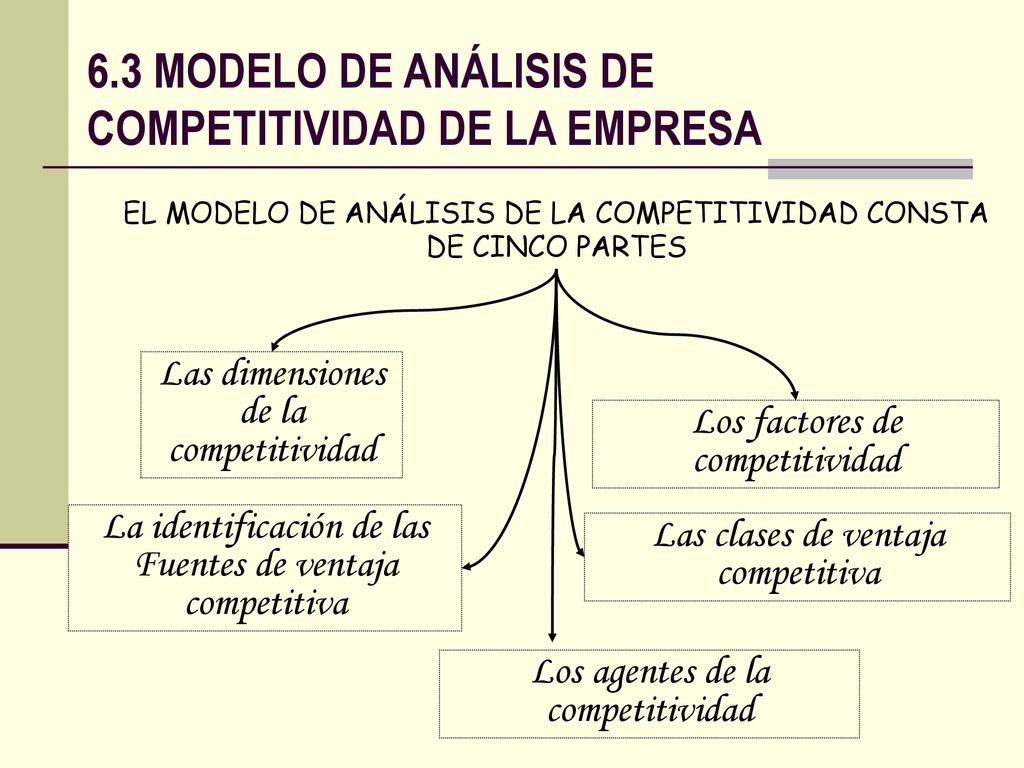 6.3 MODELO DE ANÁLISIS DE COMPETITIVIDAD DE LA EMPRESA

EL MODELO DE ANÁLISIS DE LA COMPETITIVIDAD CONSTA DE CINCO PARTES

Las dimensiones de la competitividad

Los factores de competitividad

La identificación de las Fuentes de ventaja competitiva

Las clases de ventaja competitiva

Los agentes de la competitividad